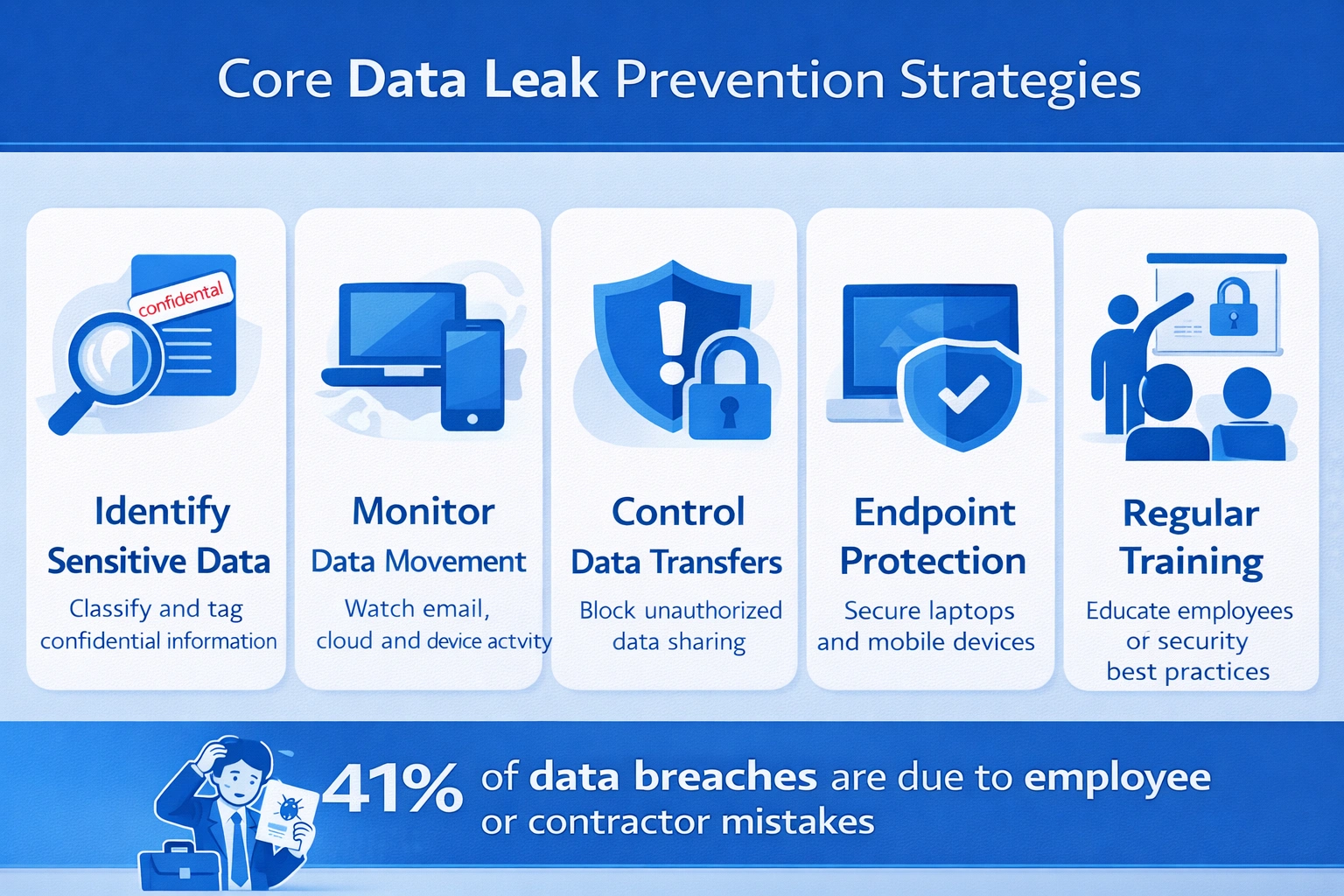 Core Data Leak Prevention Strategies

confidental

Identify
Sensitive Data
Classify and tag confidential information

Monitor
Data Movement
Watch email, cloud and device actvity

Control
Data Transfers
Block unauthorized data sharing

Endpoint
Protection
Secure laptops and mobile devices

Regular
Training
Educate employees or security best practices

41% of data breaches are due to employee or contractor mistakes